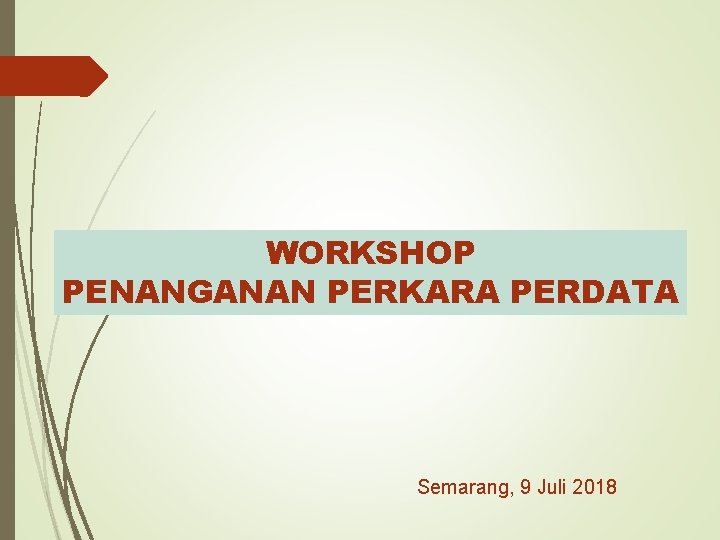 WORKSHOP
PENANGANAN PERKARA PERDATA

Semarang, 9 Juli 2018